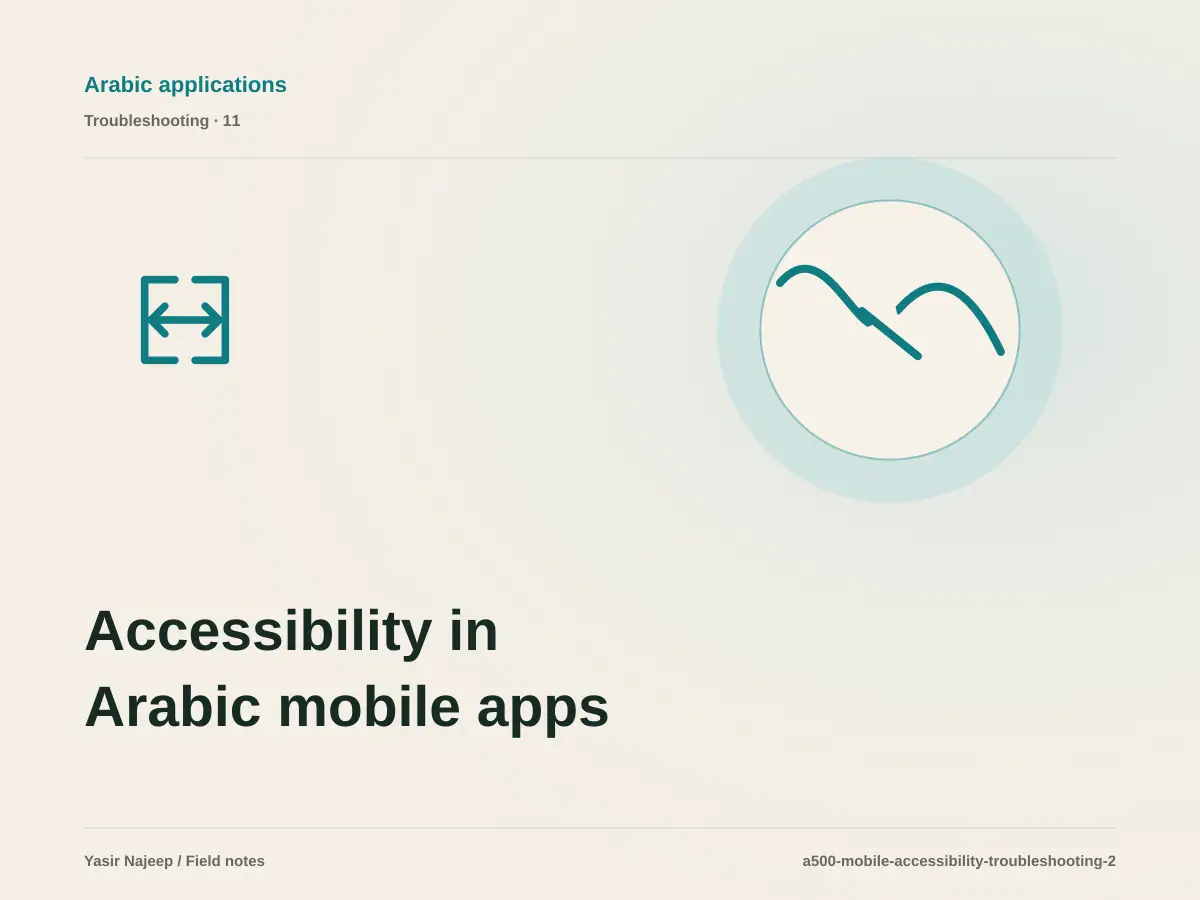 Arabic applications
Troubleshooting · 11

Accessibility in Arabic mobile apps

Yasir Najeep / Field notes

a500-mobile-accessibility-troubleshooting-2